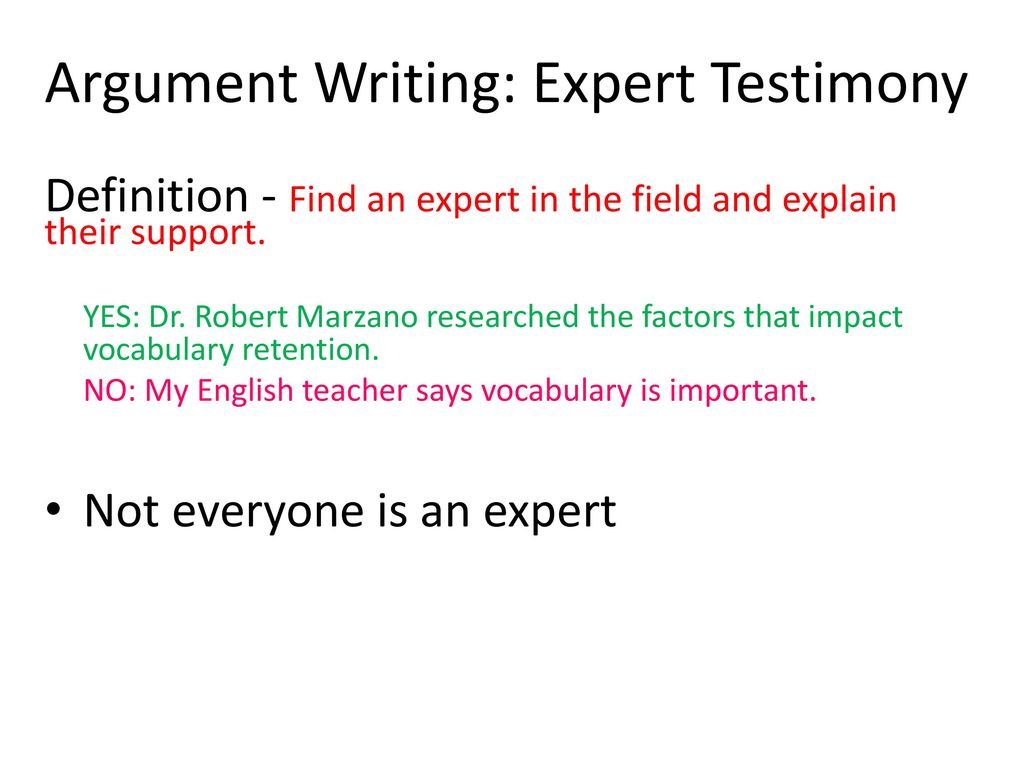 Argument Writing: Expert Testimony

Definition - Find an expert in the field and explain their support.

YES: Dr. Robert Marzano researched the factors that impact vocabulary retention.

NO: My English teacher says vocabulary is important.

• Not everyone is an expert